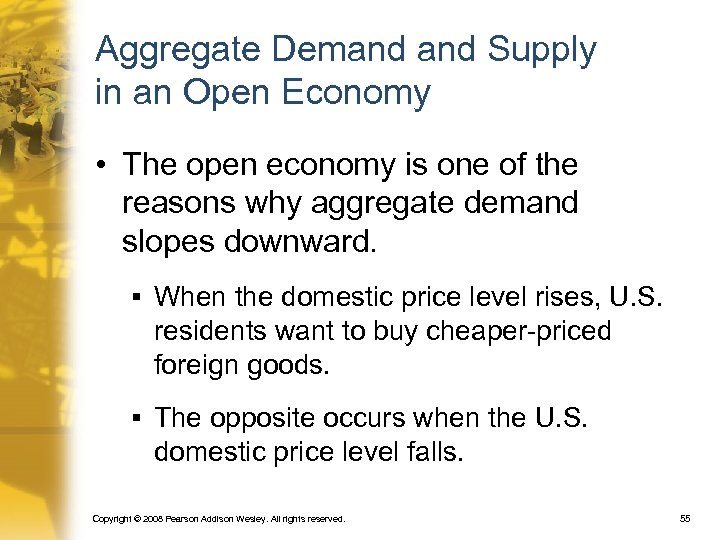 Aggregate Demand and Supply in an Open Economy

• The open economy is one of the reasons why aggregate demand slopes downward.

▪ When the domestic price level rises, U.S. residents want to buy cheaper-priced foreign goods.

▪ The opposite occurs when the U.S. domestic price level falls.

Copyright © 2008 Pearson Addison Wesley. All rights reserved.

55